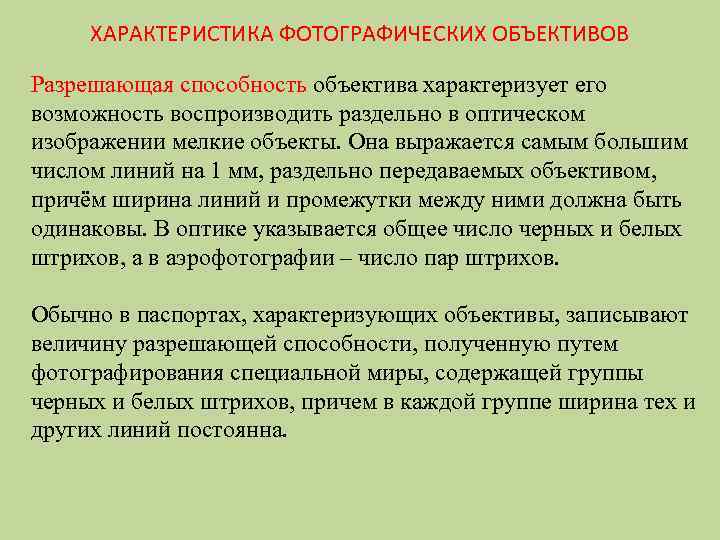 ХАРАКТЕРИСТИКА ФОТОГРАФИЧЕСКИХ ОБЪЕКТИВОВ

Разрешающая способность объектива характеризует его возможность воспроизводить раздельно в оптическом изображении мелкие объекты. Она выражается самым большим числом линий на 1 мм, раздельно передаваемых объективом, причём ширина линий и промежутки между ними должна быть одинаковы. В оптике указывается общее число черных и белых штрихов, а в аэрофотографии – число пар штрихов.

Обычно в паспортах, характеризующих объективы, записывают величину разрешающей способности, полученную путем фотографирования специальной миры, содержащей группы черных и белых штрихов, причем в каждой группе ширина тех и других линий постоянна.